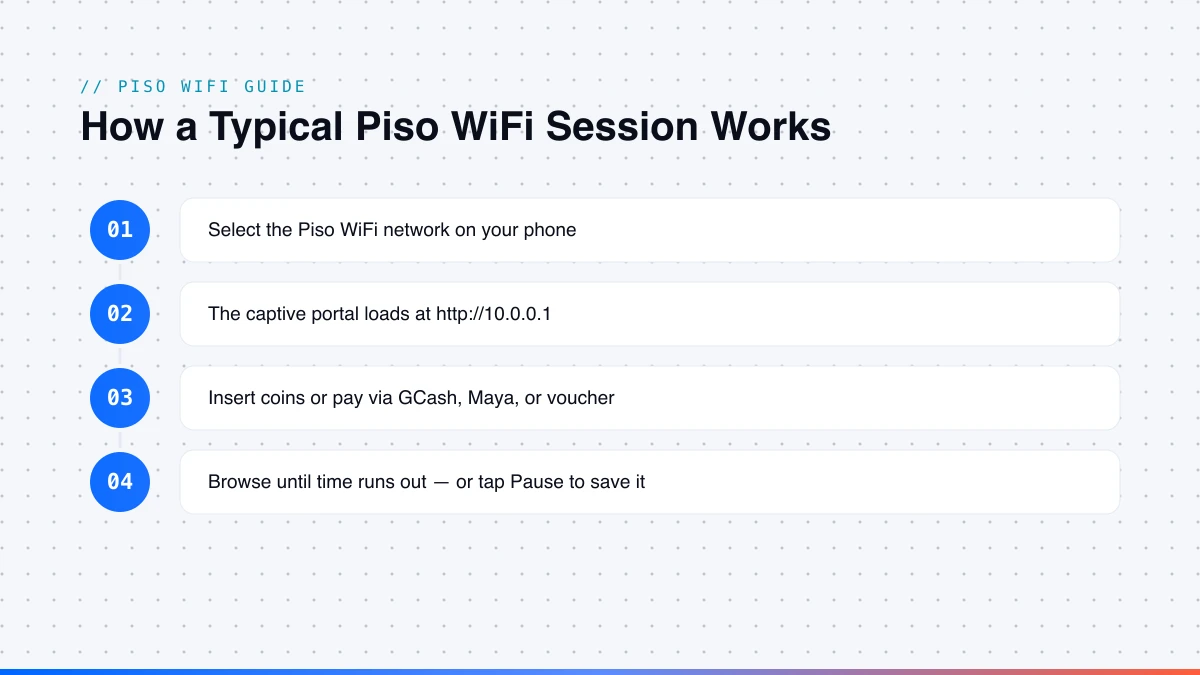 // PISO WIFI GUIDE

How a Typical Piso WiFi Session Works

01 Select the Piso WiFi network on your phone

02 The captive portal loads at http://10.0.0.1

03 Insert coins or pay via GCash, Maya, or voucher

04 Browse until time runs out — or tap Pause to save it